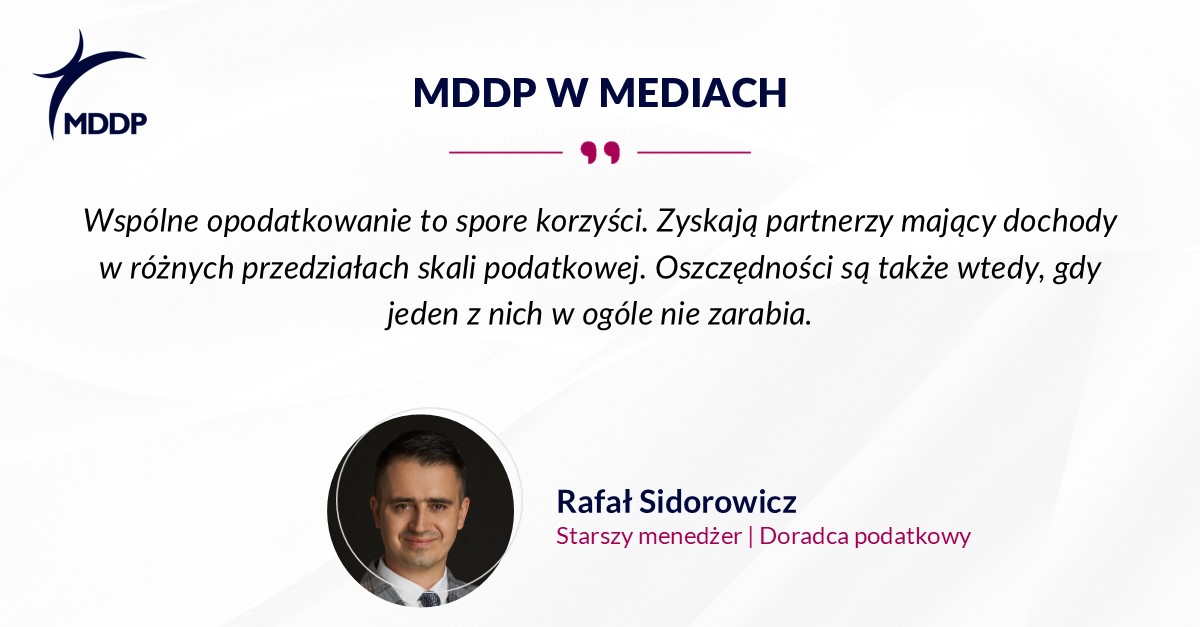 MDDP

MDDP W MEDIACH

Wspólne opodatkowanie to spore korzyści. Zyskają partnerzy mający dochody w różnych przedziałach skali podatkowej. Oszczędności są także wtedy, gdy jeden z nich w ogóle nie zarabia.

Rafał Sidorowicz
Starszy menedżer | Doradca podatkowy